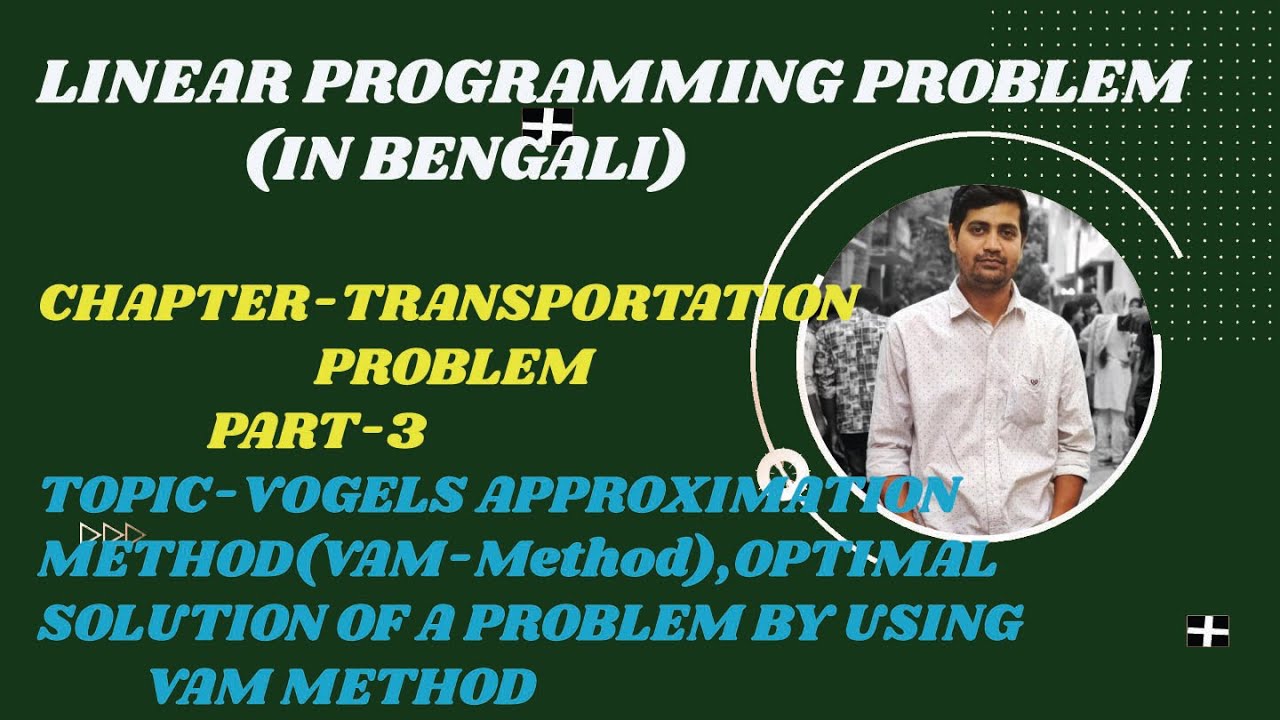 LINEAR PROGRAMMING PROBLEM (IN BENGALI)

CHAPTER-TRANSPORTATION PROBLEM

PART-3

TOPIC-VOGELS APPROXIMATION METHOD(VAM-Method),OPTIMAL SOLUTION OF A PROBLEM BY USING VAM METHOD